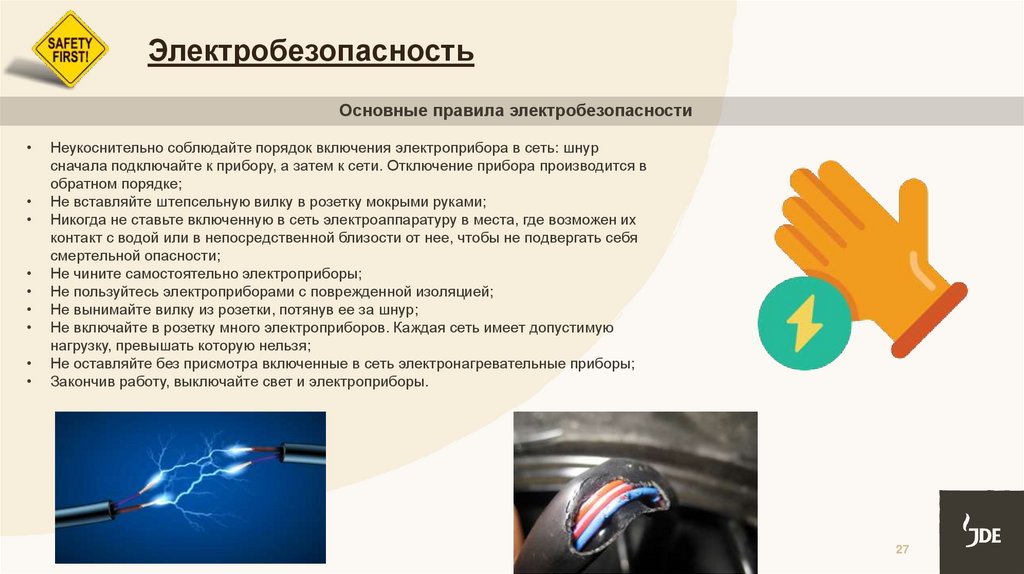 SAFETY FIRST!

Электробезопасность

Основные правила электробезопасности

• Неукоснительно соблюдайте порядок включения электроприбора в сеть: шнур сначала подключайте к прибору, а затем к сети. Отключение прибора производится в обратном порядке;
• Не вставляйте штепсельную вилку в розетку мокрыми руками;
• Никогда не ставьте включенную в сеть электроаппаратуру в места, где возможен их контакт с водой или в непосредственной близости от нее, чтобы не подвергать себя смертельной опасности;
• Не чините самостоятельно электроприборы;
• Не пользуйтесь электроприборами с поврежденной изоляцией;
• Не вынимайте вилку из розетки, потянув ее за шнур;
• Не включайте в розетку много электроприборов. Каждая сеть имеет допустимую нагрузку, превышать которую нельзя;
• Не оставляйте без присмотра включенные в сеть электронагревательные приборы;
• Закончив работу, выключайте свет и электроприборы.

27

JDE